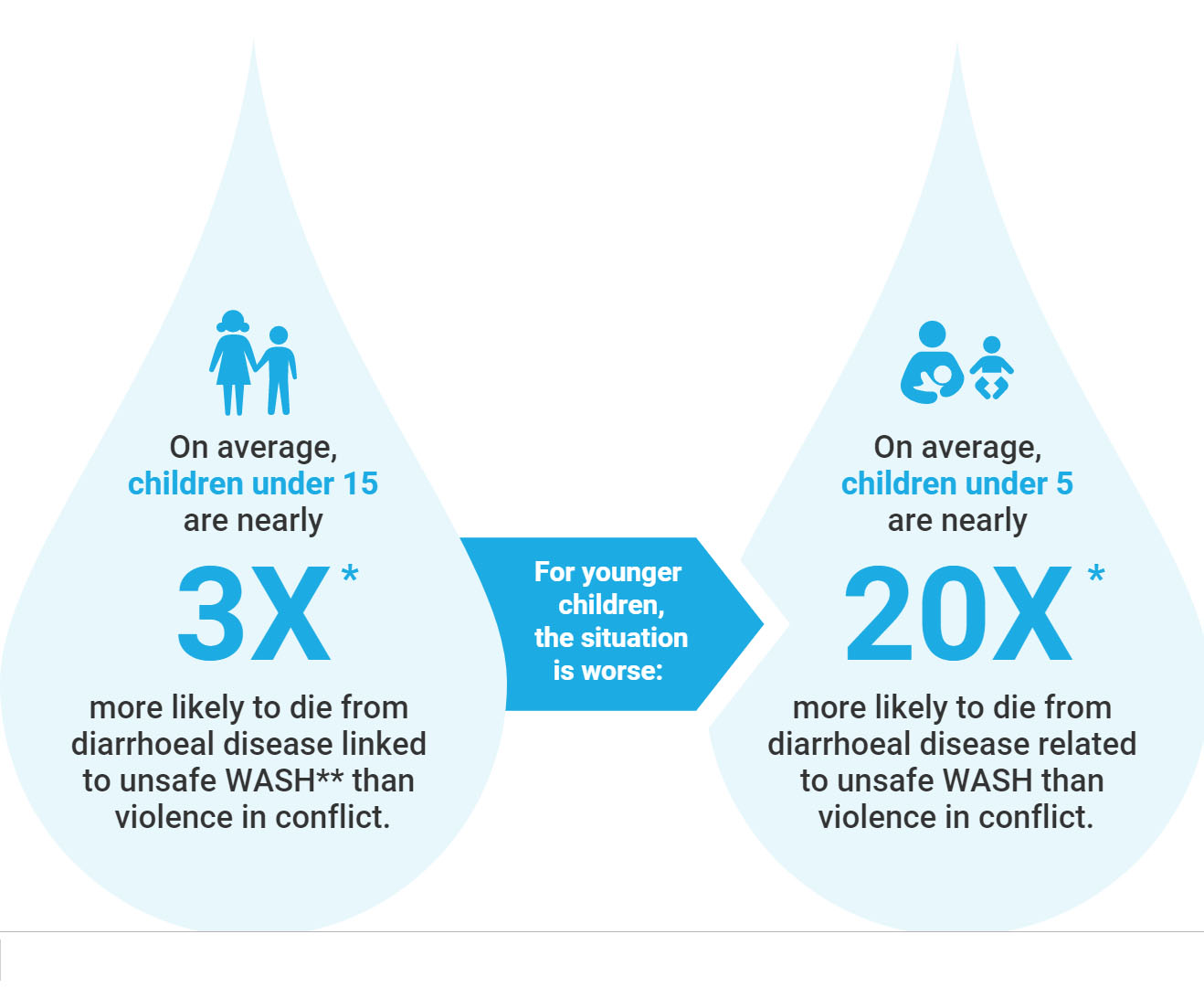 On average, children under 15 are nearly

3X *

more likely to die from diarrhoeal disease linked to unsafe WASH** than violence in conflict.

For younger children, the situation is worse:

On average, children under 5 are nearly

20X *

more likely to die from diarrhoeal disease related to unsafe WASH than violence in conflict.